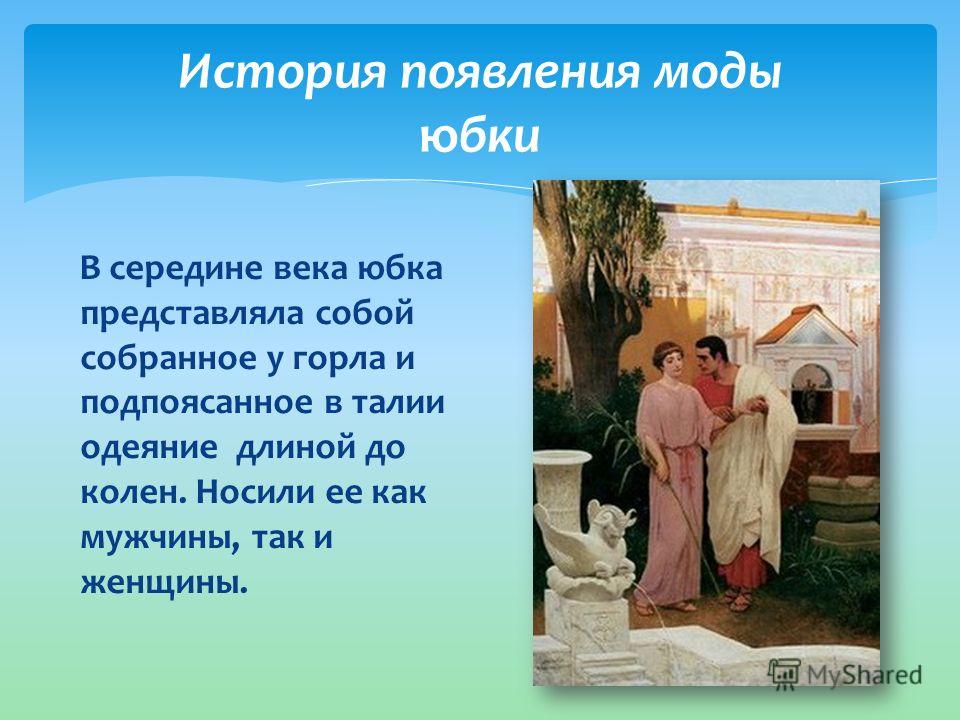 История появления моды юбки

В середине века юбка представляла собой собранное у горла и подпоясанное в талии одеяние длиной до колен. Носили ее как мужчины, так и женщины.

MyShared